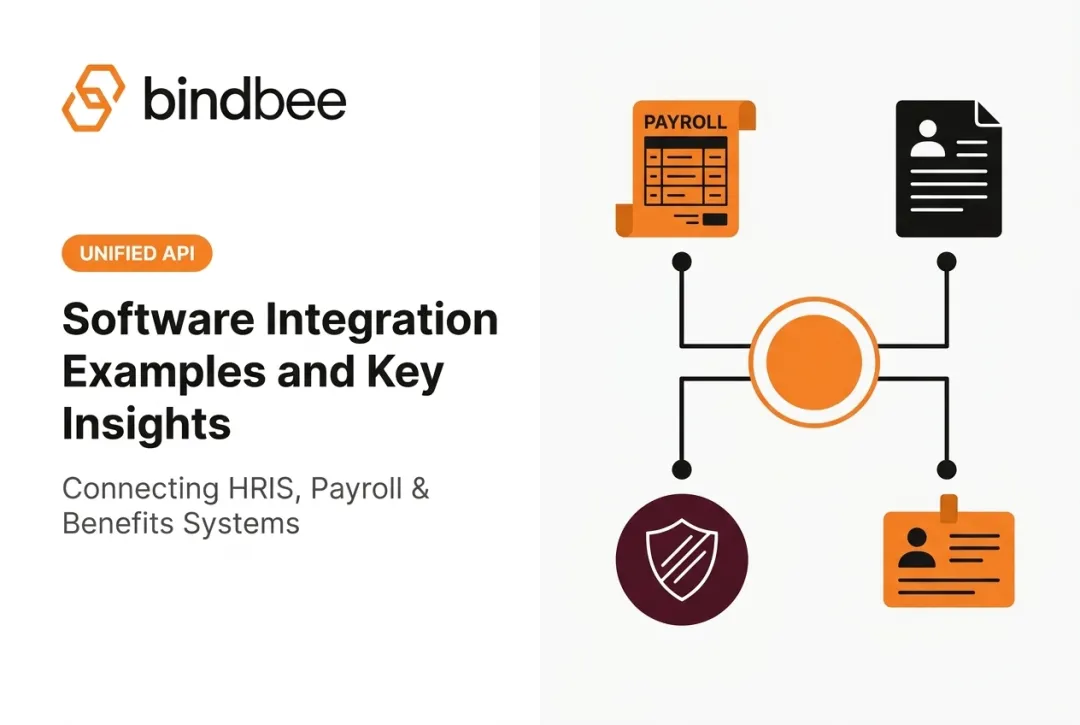 bindbee

UNIFIED API

Software Integration Examples and Key Insights

Connecting HRIS, Payroll & Benefits Systems

PAYROLL